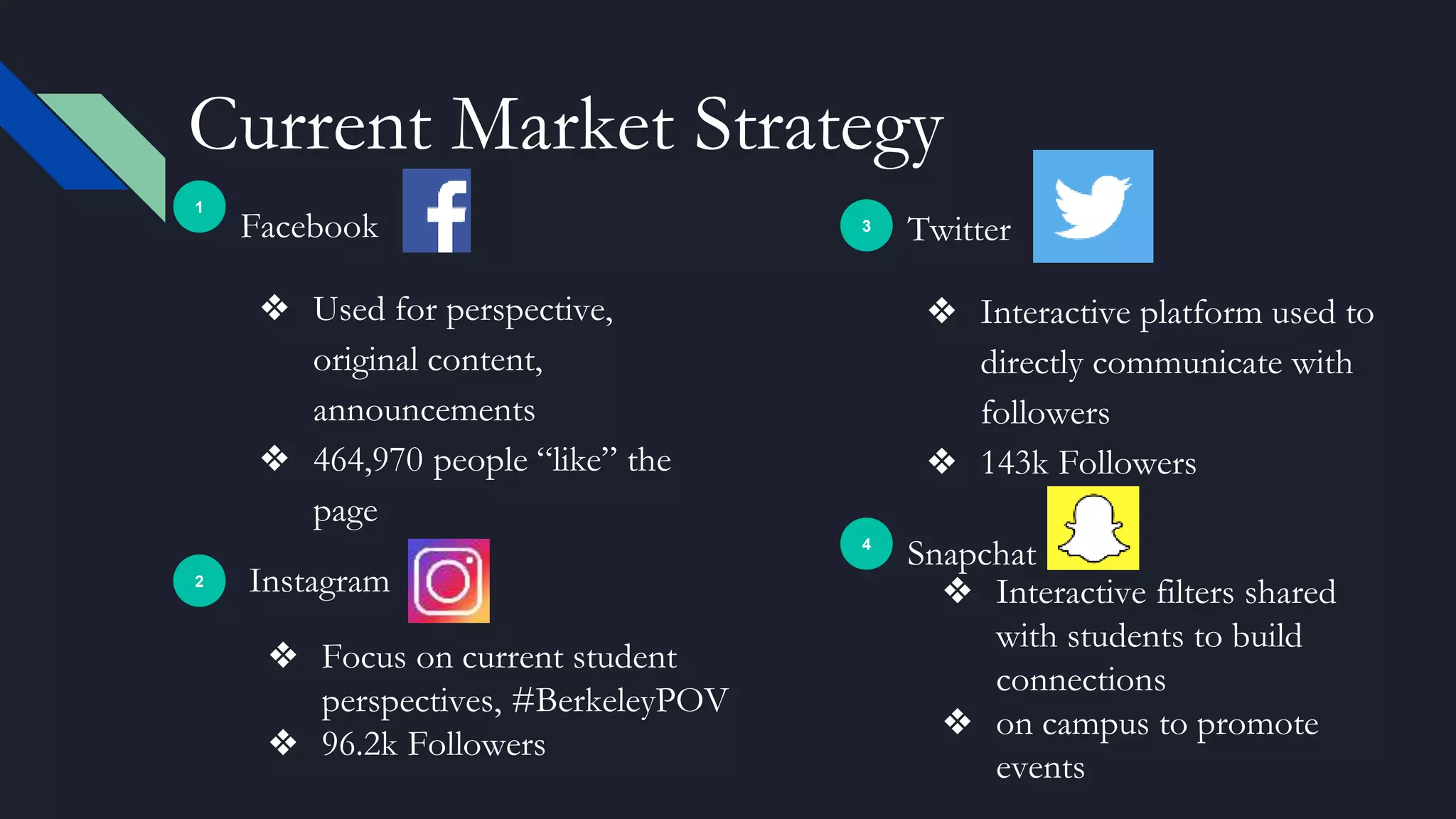 Current Market Strategy

1 Facebook

❖ Used for perspective, original content, announcements
❖ 464,970 people “like” the page

2 Instagram

❖ Focus on current student perspectives, #BerkeleyPOV
❖ 96.2k Followers

3 Twitter

❖ Interactive platform used to directly communicate with followers
❖ 143k Followers

4 Snapchat

❖ Interactive filters shared with students to build connections
❖ on campus to promote events